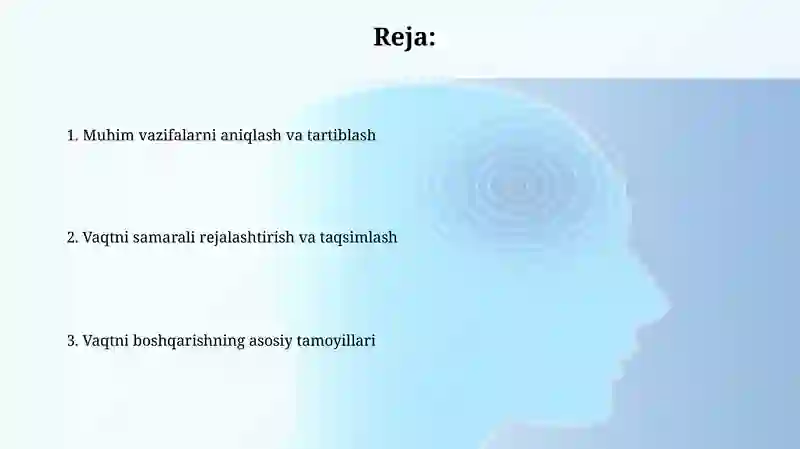 Reja:

1. Muhim vazifalarni aniqlash va tartiblash

2. Vaqtni samarali rejalashtirish va taqsimlash

3. Vaqtni boshqarishning asosiy tamoyillari